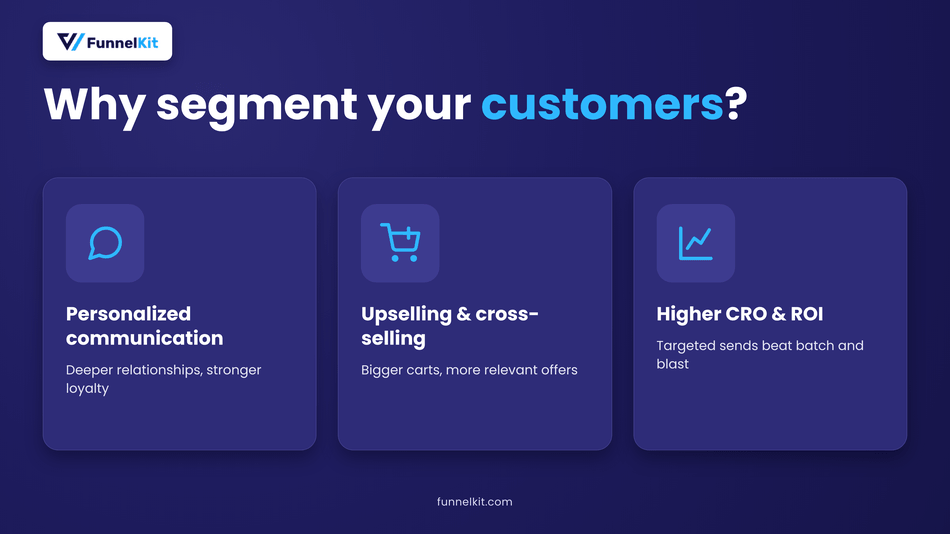 FunnelKit

Why segment your customers?

Personalized communication

Deeper relationships, stronger loyalty

Upselling & cross-selling

Bigger carts, more relevant offers

Higher CRO & ROI

Targeted sends beat batch and blast

funnelkit.com